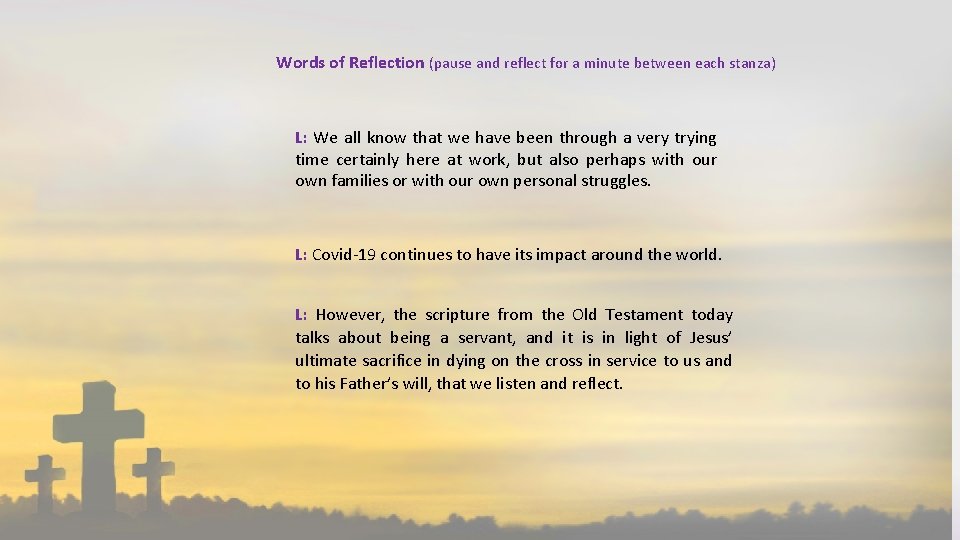 Words of Reflection (pause and reflect for a minute between each stanza)

L: We all know that we have been through a very trying time certainly here at work, but also perhaps with our own families or with our own personal struggles.

L: Covid-19 continues to have its impact around the world.

L: However, the scripture from the Old Testament today talks about being a servant, and it is in light of Jesus' ultimate sacrifice in dying on the cross in service to us and to his Father's will, that we listen and reflect.